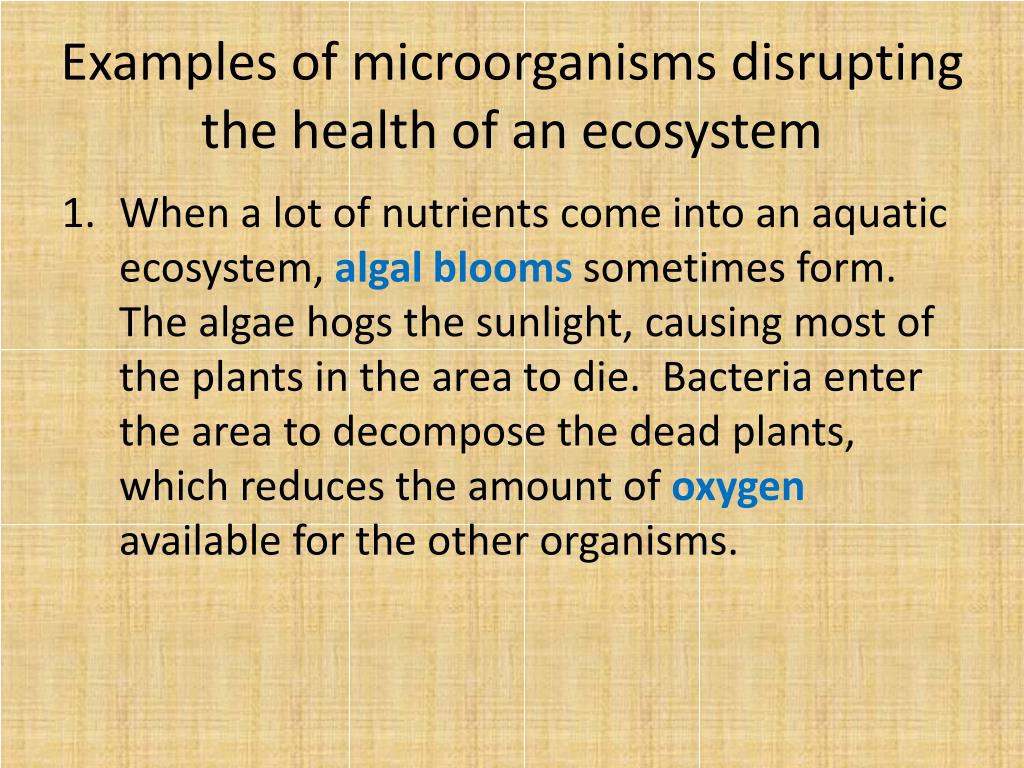 Examples of microorganisms disrupting the health of an ecosystem

1. When a lot of nutrients come into an aquatic ecosystem, algal blooms sometimes form. The algae hogs the sunlight, causing most of the plants in the area to die. Bacteria enter the area to decompose the dead plants, which reduces the amount of oxygen available for the other organisms.